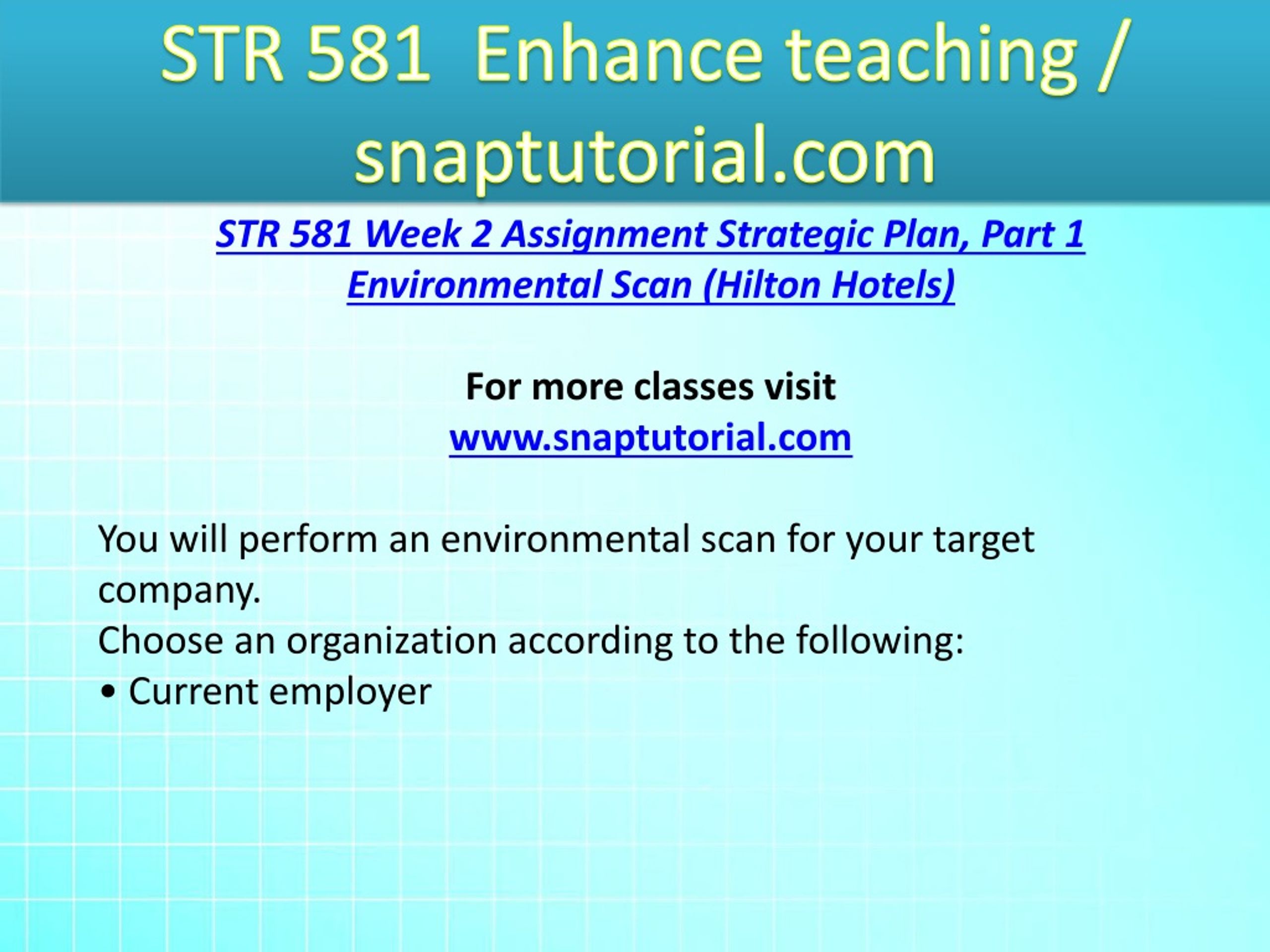 STR 581 Enhance teaching / snaptutorial.com

STR 581 Week 2 Assignment Strategic Plan, Part 1 Environmental Scan (Hilton Hotels)

For more classes visit
www.snaptutorial.com

You will perform an environmental scan for your target company.
Choose an organization according to the following:
• Current employer